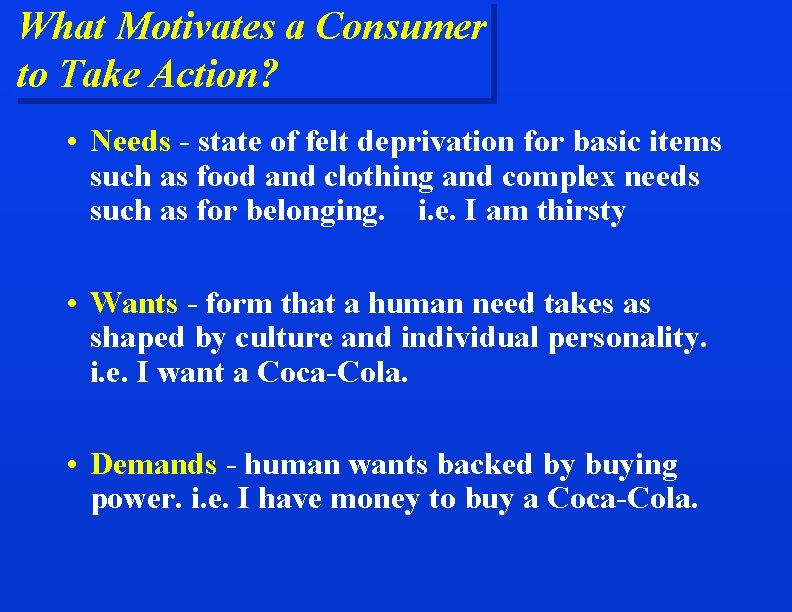 What Motivates a Consumer to Take Action?

• Needs - state of felt deprivation for basic items such as food and clothing and complex needs such as for belonging. i.e. I am thirsty

• Wants - form that a human need takes as shaped by culture and individual personality. i.e. I want a Coca-Cola.

• Demands - human wants backed by buying power. i.e. I have money to buy a Coca-Cola.